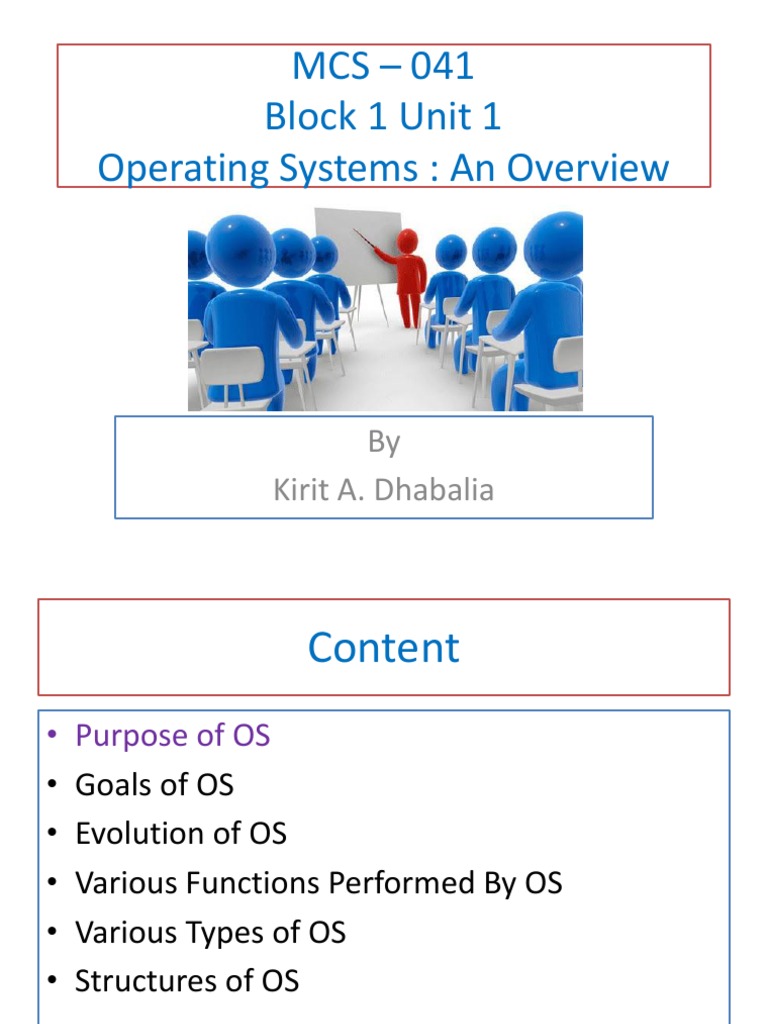 MCS – 041
Block 1 Unit 1
Operating Systems : An Overview

By
Kirit A. Dhabalia

Content

• Purpose of OS
• Goals of OS
• Evolution of OS
• Various Functions Performed By OS
• Various Types of OS
• Structures of OS